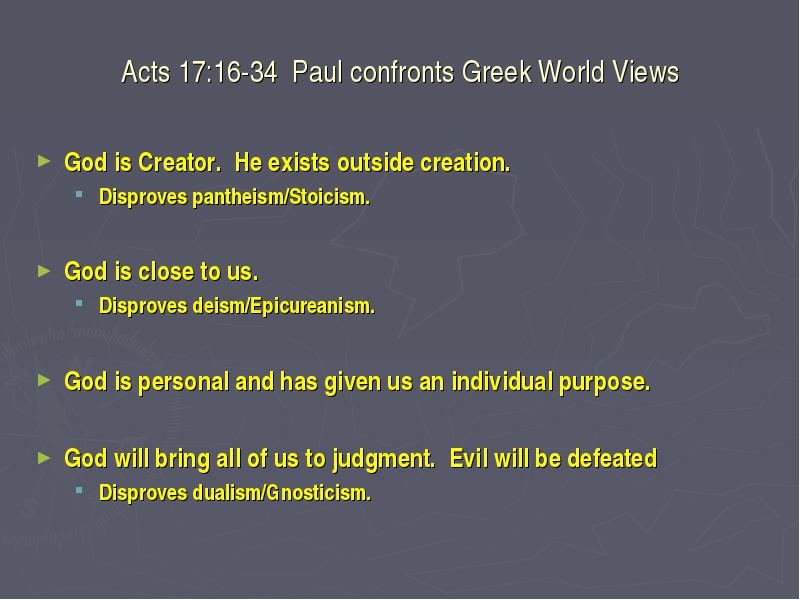 Acts 17:16-34 Paul confronts Greek World Views

God is Creator. He exists outside creation.

Disproves pantheism/Stoicism.

God is close to us.

Disproves deism/Epicureanism.

God is personal and has given us an individual purpose.

God will bring all of us to judgment. Evil will be defeated

Disproves dualism/Gnosticism.